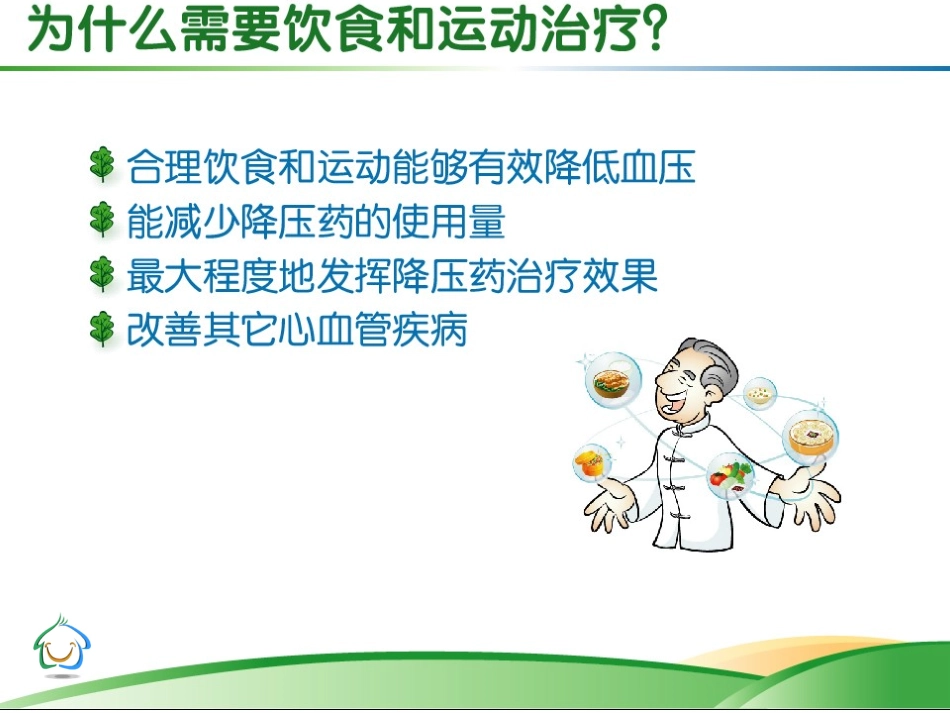 为什么需要饮食和运动治疗?

合理饮食和运动能够有效降低血压
能减少降压药的使用量
最大程度地发挥降压药治疗效果
改善其它心血管疾病